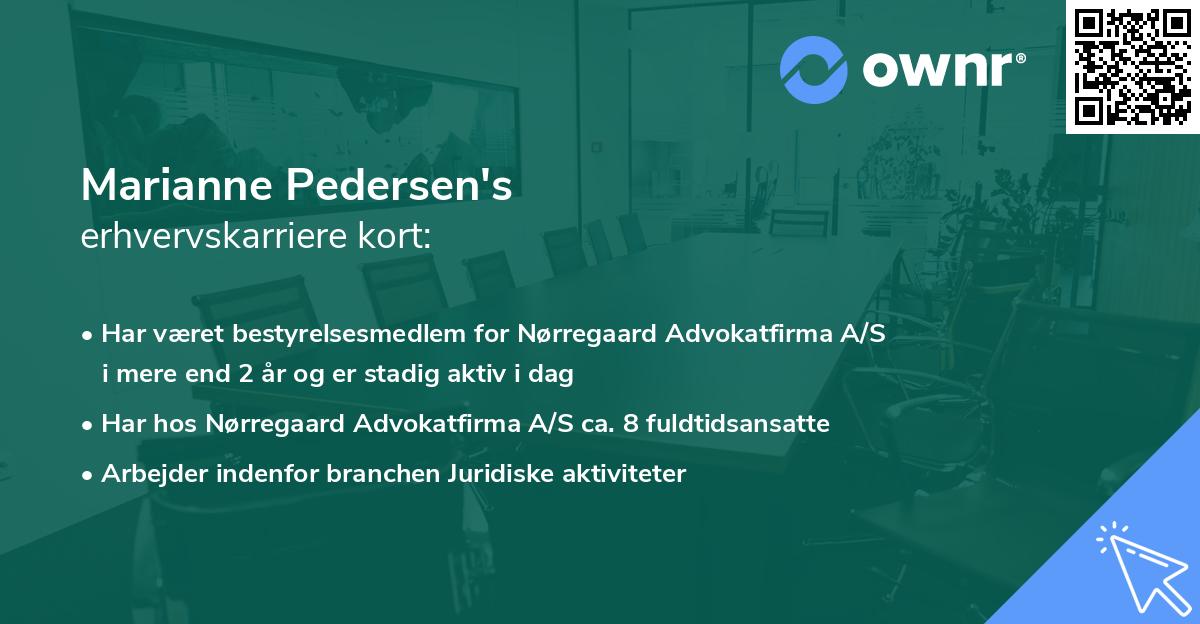 ownr®

Marianne Pedersen's
erhvervskarriere kort:

• Har været bestyrelsesmedlem for Nørregaard Advokatfirma A/S i mere end 2 år og er stadig aktiv i dag

• Har hos Nørregaard Advokatfirma A/S ca. 8 fuldtidsansatte

• Arbejder indenfor branchen Juridiske aktiviteter